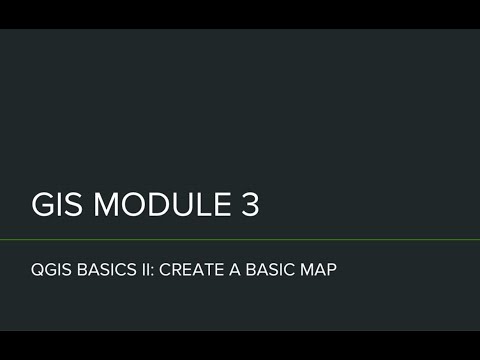 GIS MODULE 3

QGIS BASICS II: CREATE A BASIC MAP